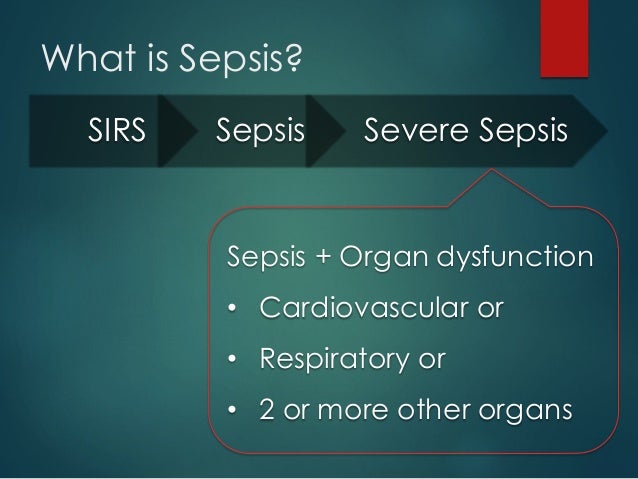 What is Sepsis?

SIRS

Sepsis

Severe Sepsis

Sepsis + Organ dysfunction

• Cardiovascular or

• Respiratory or

• 2 or more other organs